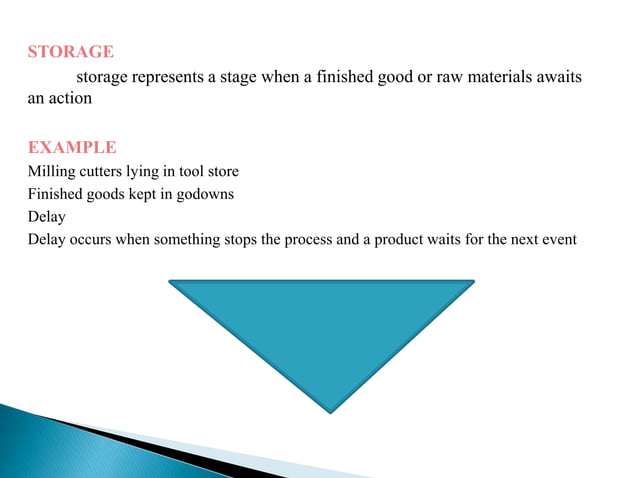 STORAGE

storage represents a stage when a finished good or raw materials awaits an action

EXAMPLE
Milling cutters lying in tool store
Finished goods kept in godowns
Delay
Delay occurs when something stops the process and a product waits for the next event